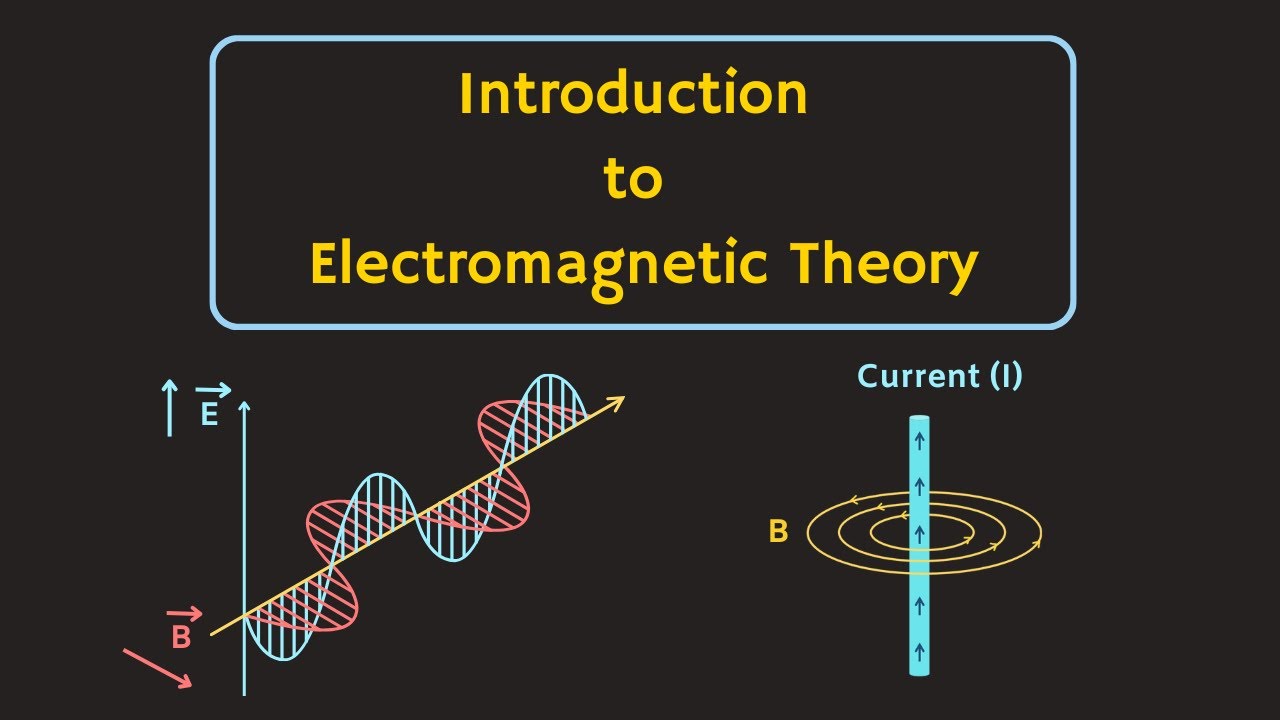 Introduction to Electromagnetic Theory

$\vec{E}$

$\vec{B}$

Current (I)

B